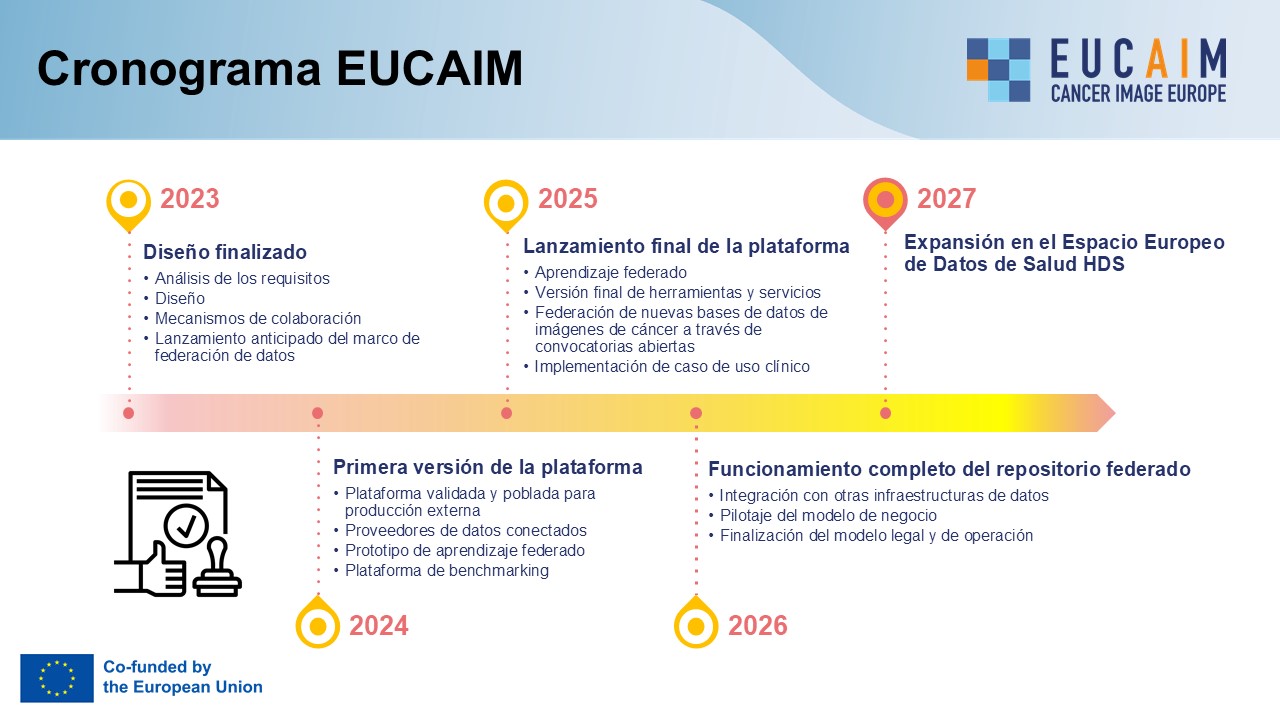 Cronograma EUCAIM

EUCAIM
CANCER IMAGE EUROPE

2023

Diseño finalizado
• Análisis de los requisitos
• Diseño
• Mecanismos de colaboración
• Lanzamiento anticipado del marco de federación de datos

2025

Lanzamiento final de la plataforma
• Aprendizaje federado
• Versión final de herramientas y servicios
• Federación de nuevas bases de datos de imágenes de cáncer a través de convocatorias abiertas
• Implementación de caso de uso clínico

2027

Expansión en el Espacio Europeo de Datos de Salud HDS

Primera versión de la plataforma
• Plataforma validada y poblada para producción externa
• Proveedores de datos conectados
• Prototipo de aprendizaje federado
• Plataforma de benchmarking

2024

Funcionamiento completo del repositorio federado
• Integración con otras infraestructuras de datos
• Pilotaje del modelo de negocio
• Finalización del modelo legal y de operación

2026

Co-funded by the European Union